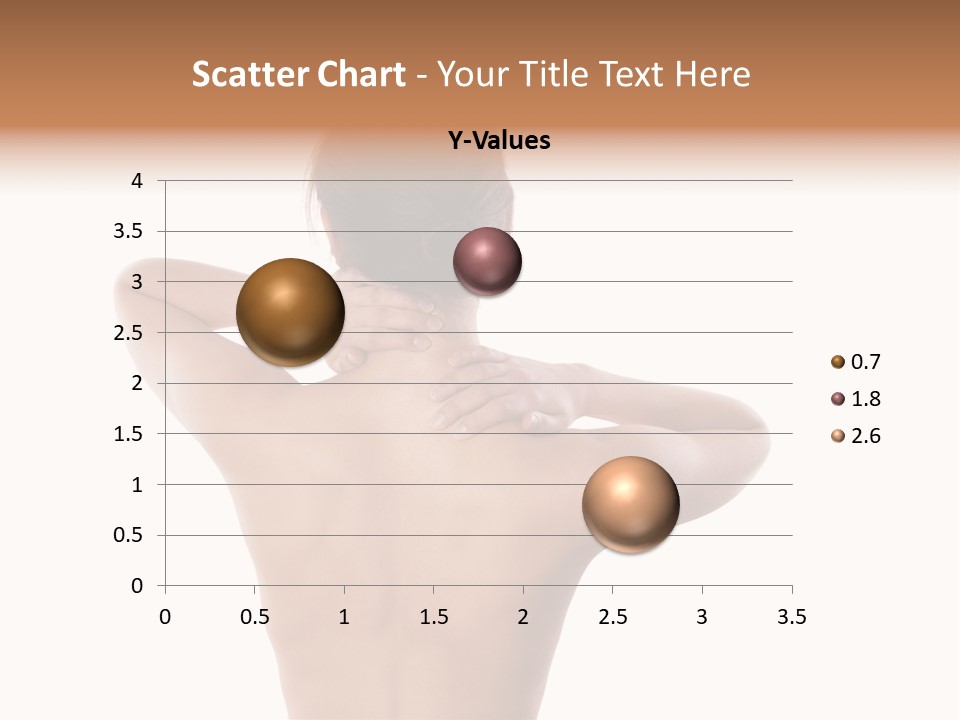 Scatter Chart - Your Title Text Here

Y-Values

4
3.5
3
2.5
2
1.5
1
0.5
0

0 0.5 1 1.5 2 2.5 3 3.5

0.7
1.8
2.6